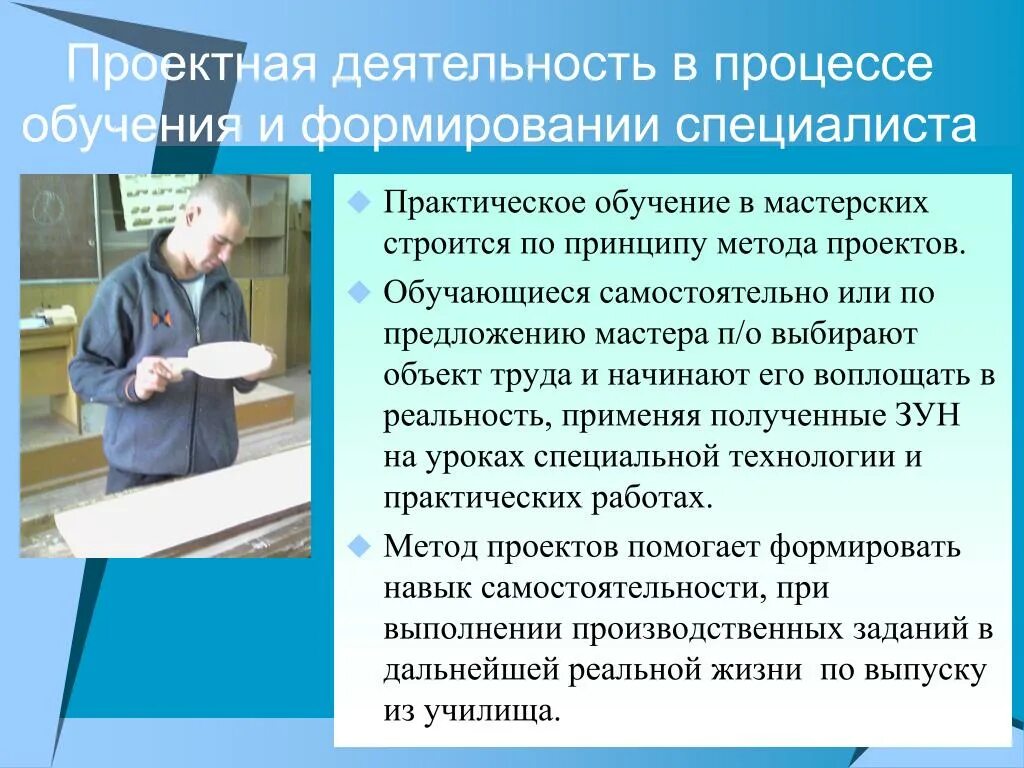 Проектная деятельность в процессе обучения и формировании специалиста

Практическое обучение в мастерских строится по принципу метода проектов.

Обучающиеся самостоятельно или по предложению мастера п/о выбирают объект труда и начинают его воплощать в реальность, применяя полученные ЗУН на уроках специальной технологии и практических работах.

Метод проектов помогает формировать навык самостоятельности, при выполнении производственных заданий в дальнейшей реальной жизни по выпуску из училища.